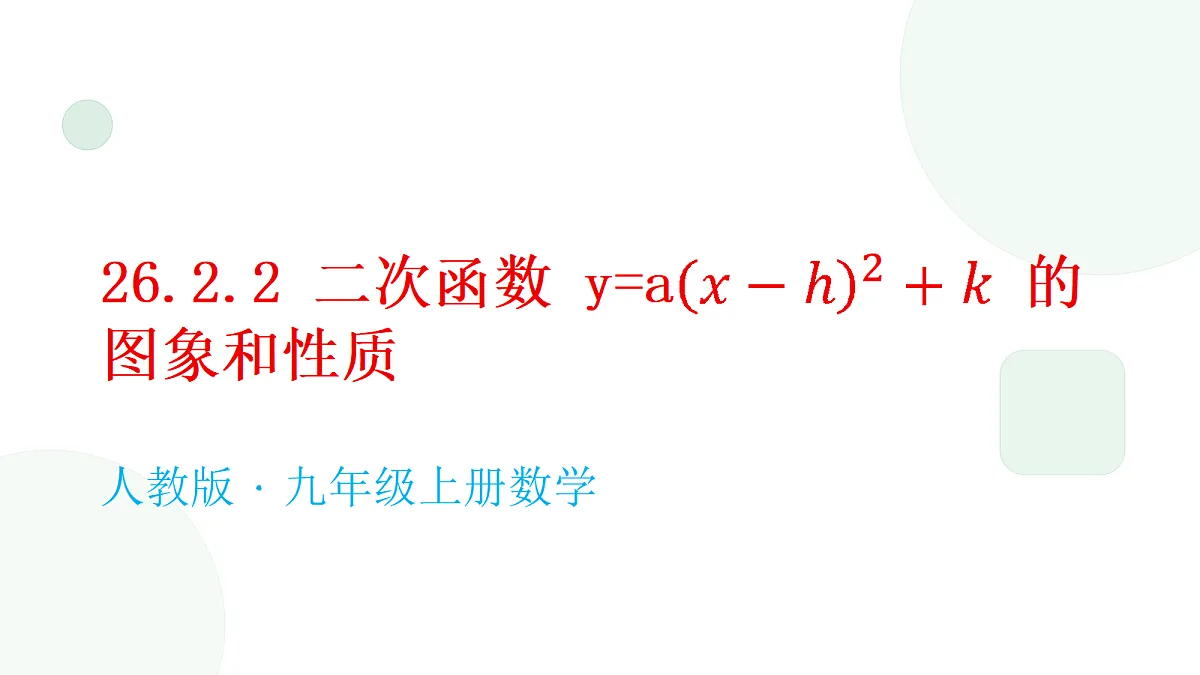 26.2.2 二次函数 $y=a(x-h)^2+k$ 的图象和性质

人教版 · 九年级上册数学